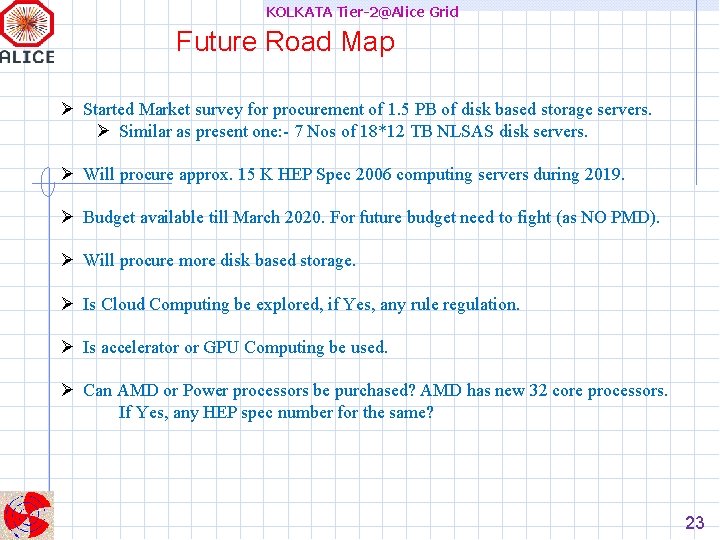 ALICE

KOLKATA Tier-2@Alice Grid

Future Road Map

➢ Started Market survey for procurement of 1.5 PB of disk based storage servers.
➢ Similar as present one:- 7 Nos of 18*12 TB NLSAS disk servers.

➢ Will procure approx. 15 K HEP Spec 2006 computing servers during 2019.

➢ Budget available till March 2020. For future budget need to fight (as NO PMD).

➢ Will procure more disk based storage.

➢ Is Cloud Computing be explored, if Yes, any rule regulation.

➢ Is accelerator or GPU Computing be used.

➢ Can AMD or Power processors be purchased? AMD has new 32 core processors. If Yes, any HEP spec number for the same?

23